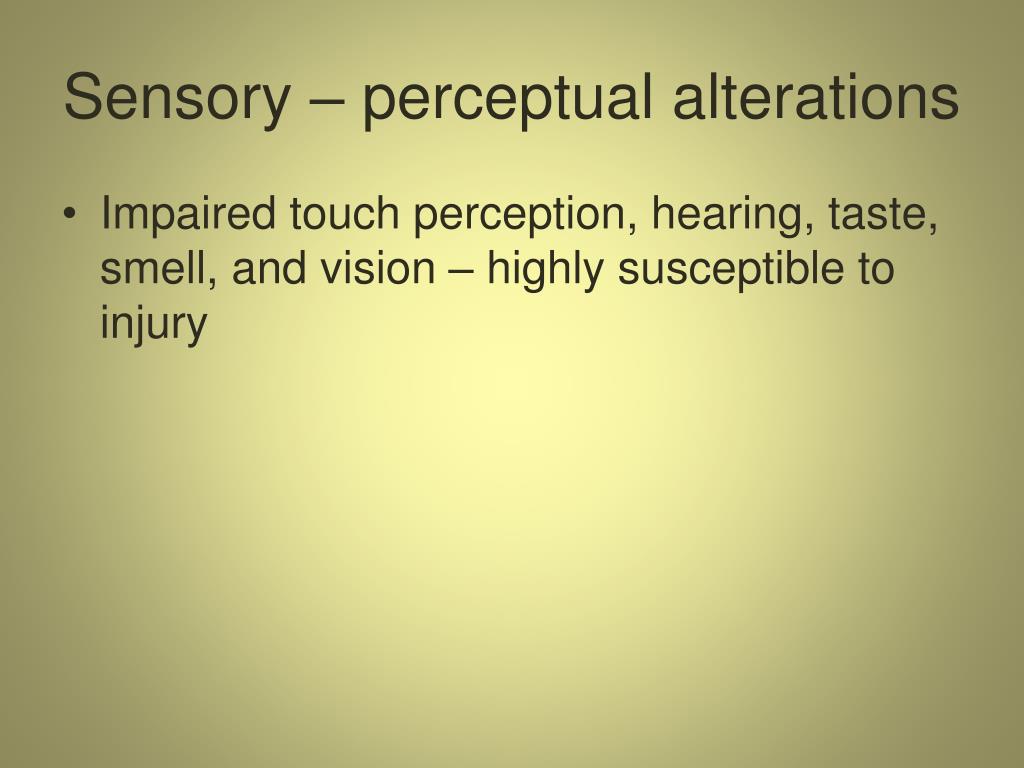 Sensory – perceptual alterations

• Impaired touch perception, hearing, taste, smell, and vision – highly susceptible to injury